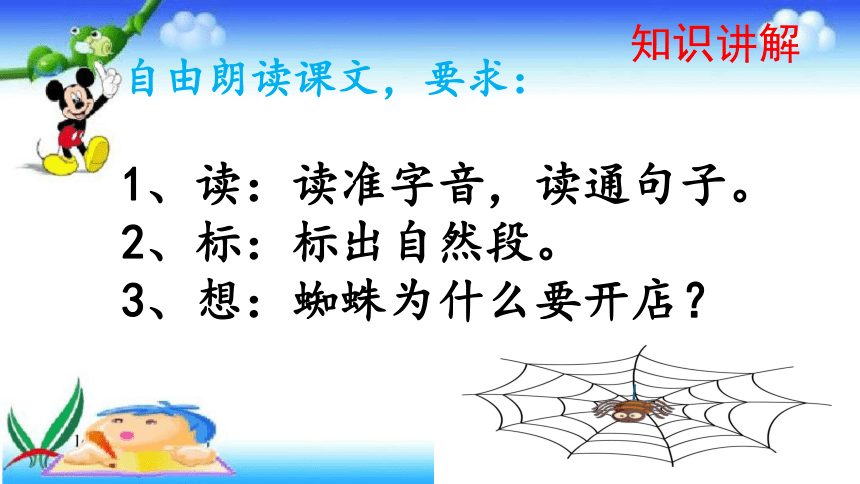 知识讲解

自由朗读课文，要求：

1、读：读准字音，读通句子。
2、标：标出自然段。
3、想：蜘蛛为什么要开店？